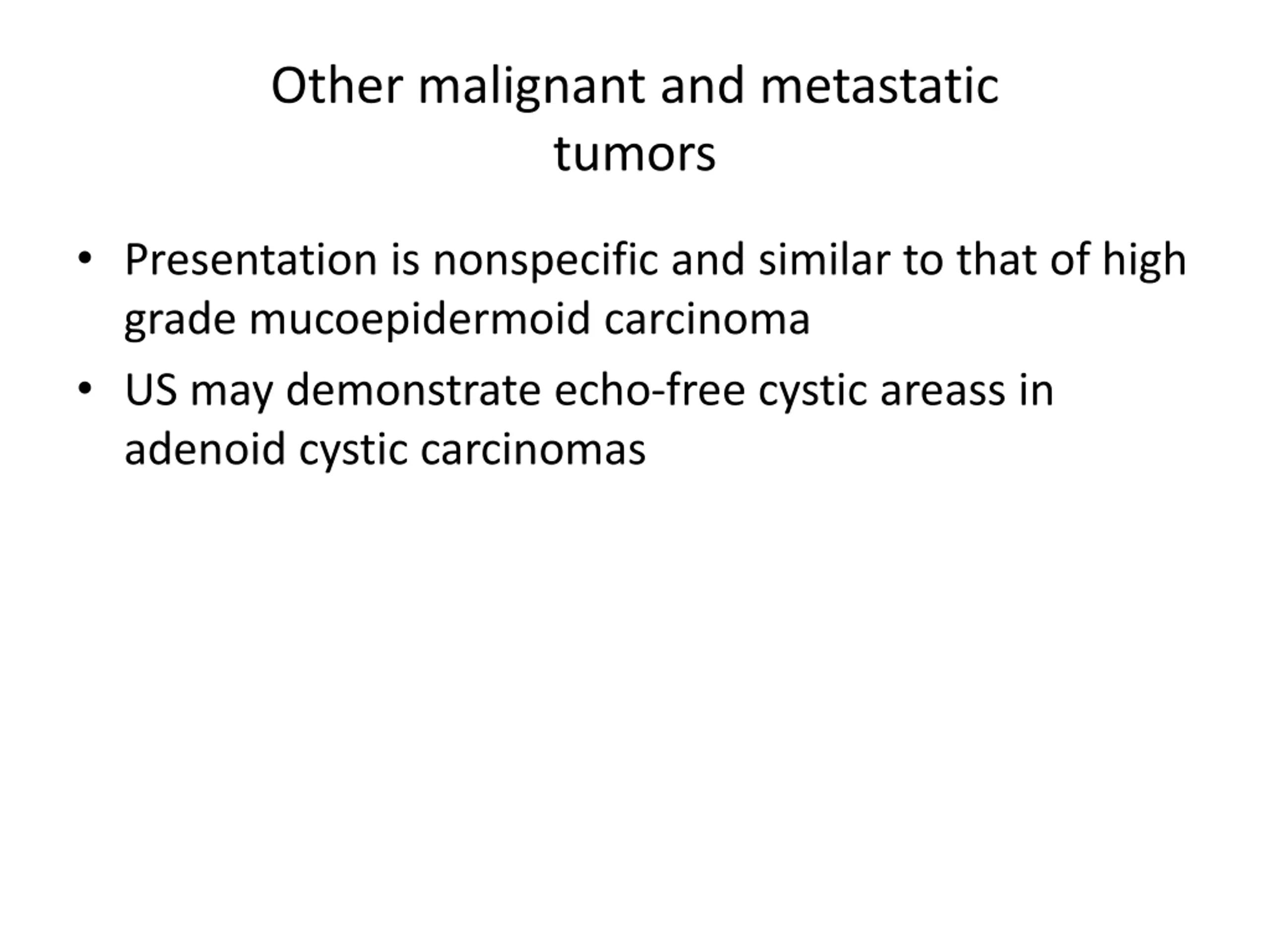 Other malignant and metastatic tumors

• Presentation is nonspecific and similar to that of high grade mucoepidermoid carcinoma
• US may demonstrate echo-free cystic areass in adenoid cystic carcinomas